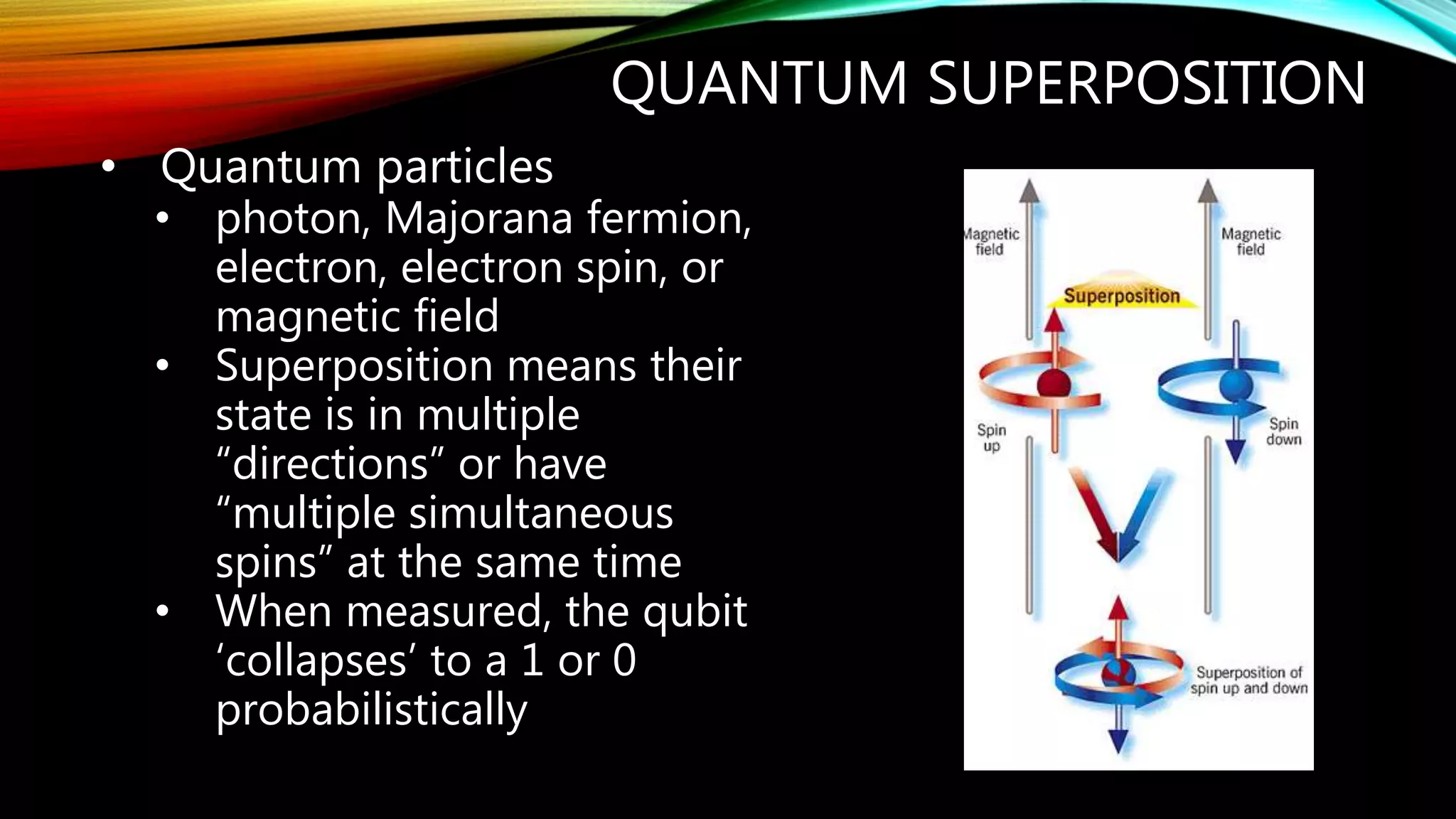 QUANTUM SUPERPOSITION

• Quantum particles
  • photon, Majorana fermion, electron, electron spin, or magnetic field
  • Superposition means their state is in multiple “directions” or have “multiple simultaneous spins” at the same time
  • When measured, the qubit ‘collapses’ to a 1 or 0 probabilistically

Magnetic field
Magnetic field
Superposition
Spin up
Spin down
Superposition of spin up and down